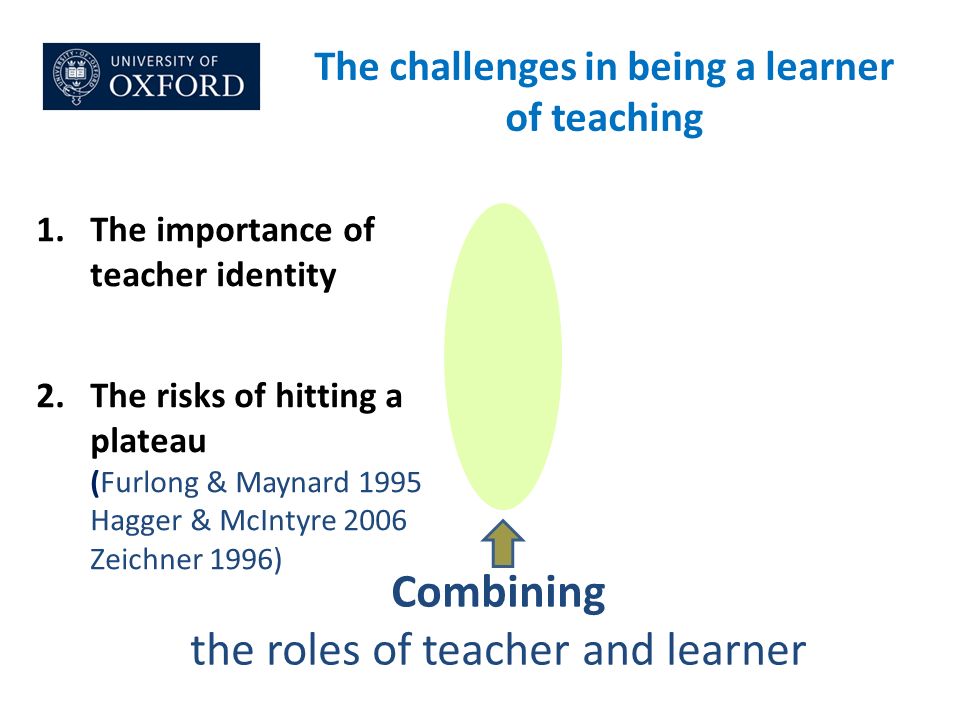 UNIVERSITY OF
OXFORD

The challenges in being a learner of teaching

1. The importance of teacher identity

2. The risks of hitting a plateau
(Furlong & Maynard 1995
Hagger & McIntyre 2006
Zeichner 1996)

Combining
the roles of teacher and learner